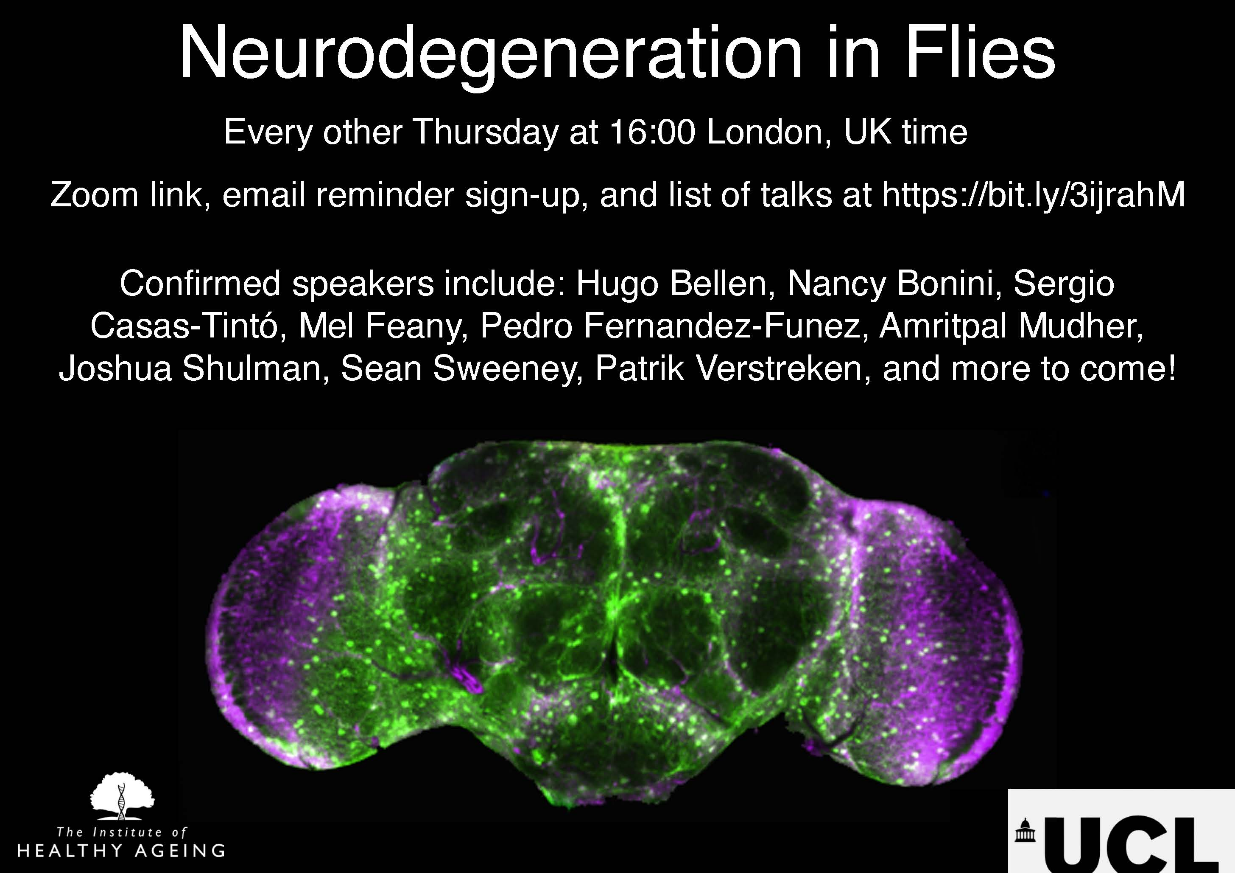 Neurodegeneration in Flies

Every other Thursday at 16:00 London, UK time

Zoom link, email reminder sign-up, and list of talks at https://bit.ly/3ijrahM

Confirmed speakers include: Hugo Bellen, Nancy Bonini, Sergio Casas-Tintó, Mel Feany, Pedro Fernandez-Funez, Amritpal Mudher, Joshua Shulman, Sean Sweeney, Patrik Verstreken, and more to come!

The Institute of HEALTHY AGEING

UCL